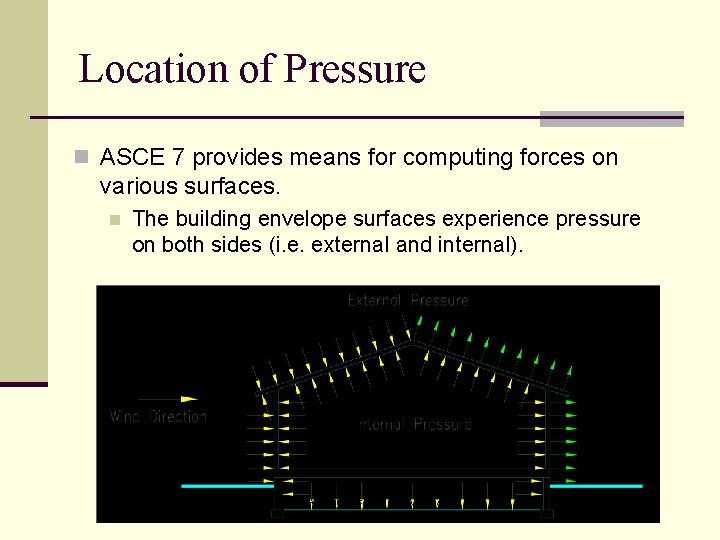 Location of Pressure

ASCE 7 provides means for computing forces on various surfaces.

The building envelope surfaces experience pressure on both sides (i.e. external and internal).

External Pressure

Wind Direction

Internal Pressure